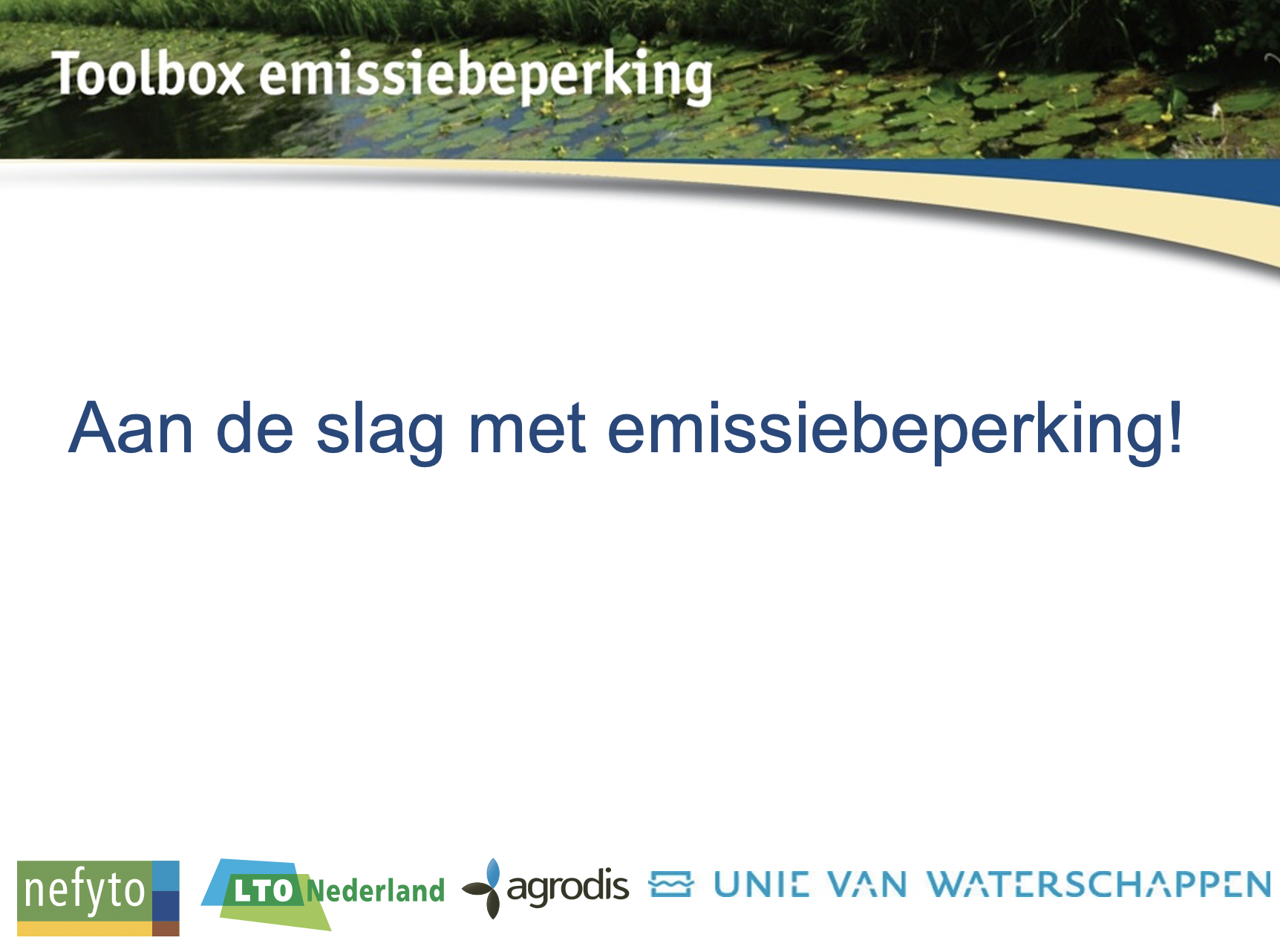 Toolbox emissiebeperking

Aan de slag met emissiebeperking!

nefyto LTO Nederland agrodis UNIE VAN WATERSCHAPPEN